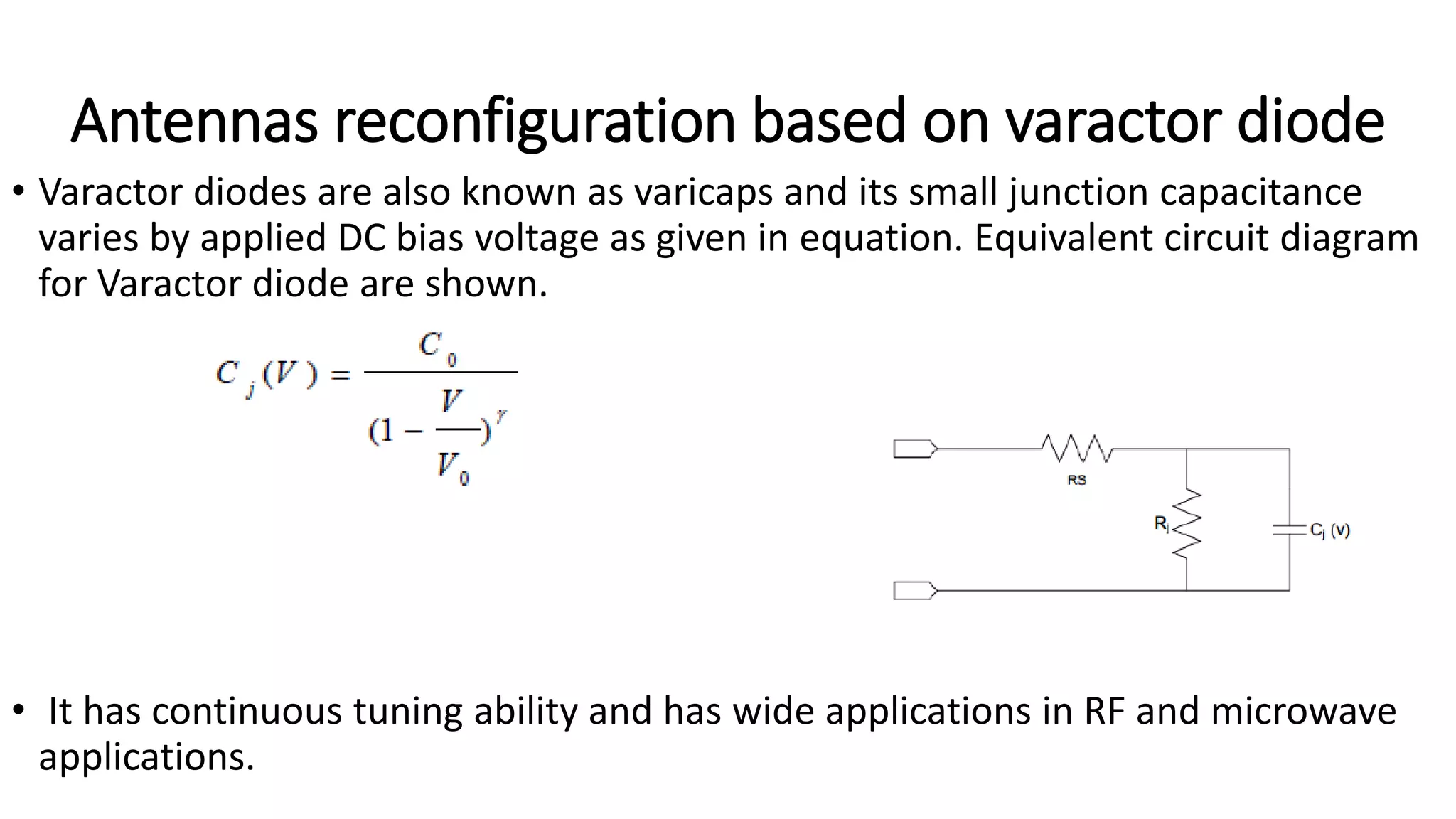 Antennas reconfiguration based on varactor diode

• Varactor diodes are also known as varicaps and its small junction capacitance varies by applied DC bias voltage as given in equation. Equivalent circuit diagram for Varactor diode are shown.

$C_j(V) = \frac{C_0}{(1 - \frac{V}{V_0})^{\gamma}}$

RS

$R_j$

$C_j$ (v)

• It has continuous tuning ability and has wide applications in RF and microwave applications.